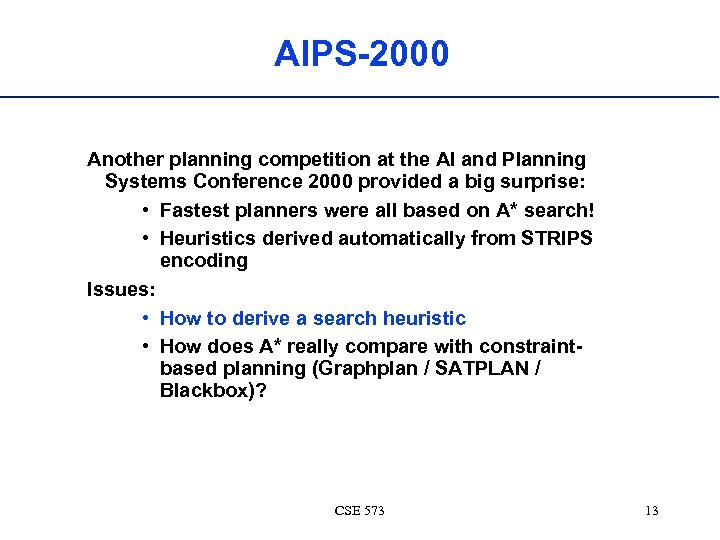 AIPS-2000

Another planning competition at the AI and Planning Systems Conference 2000 provided a big surprise:

• Fastest planners were all based on A* search!
• Heuristics derived automatically from STRIPS encoding

Issues:

• How to derive a search heuristic
• How does A* really compare with constraint-based planning (Graphplan / SATPLAN / Blackbox)?

CSE 573

13